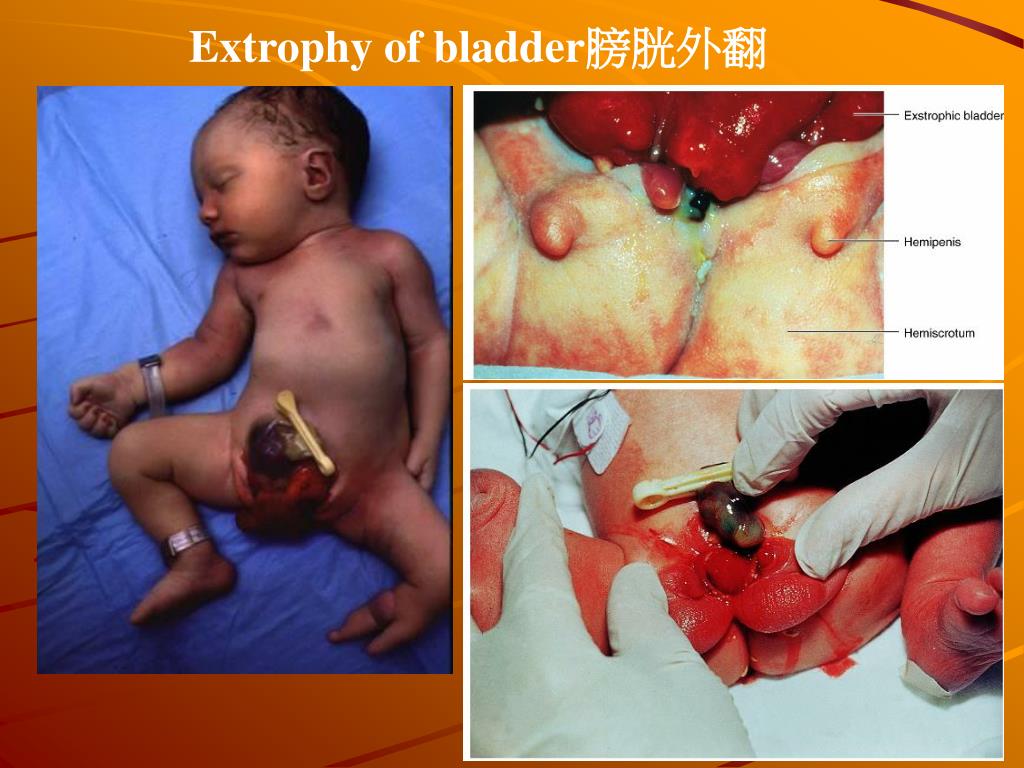 Extrophy of bladder膀胱外翻

Exstrophic bladder

Hemipenis

Hemiscrotum